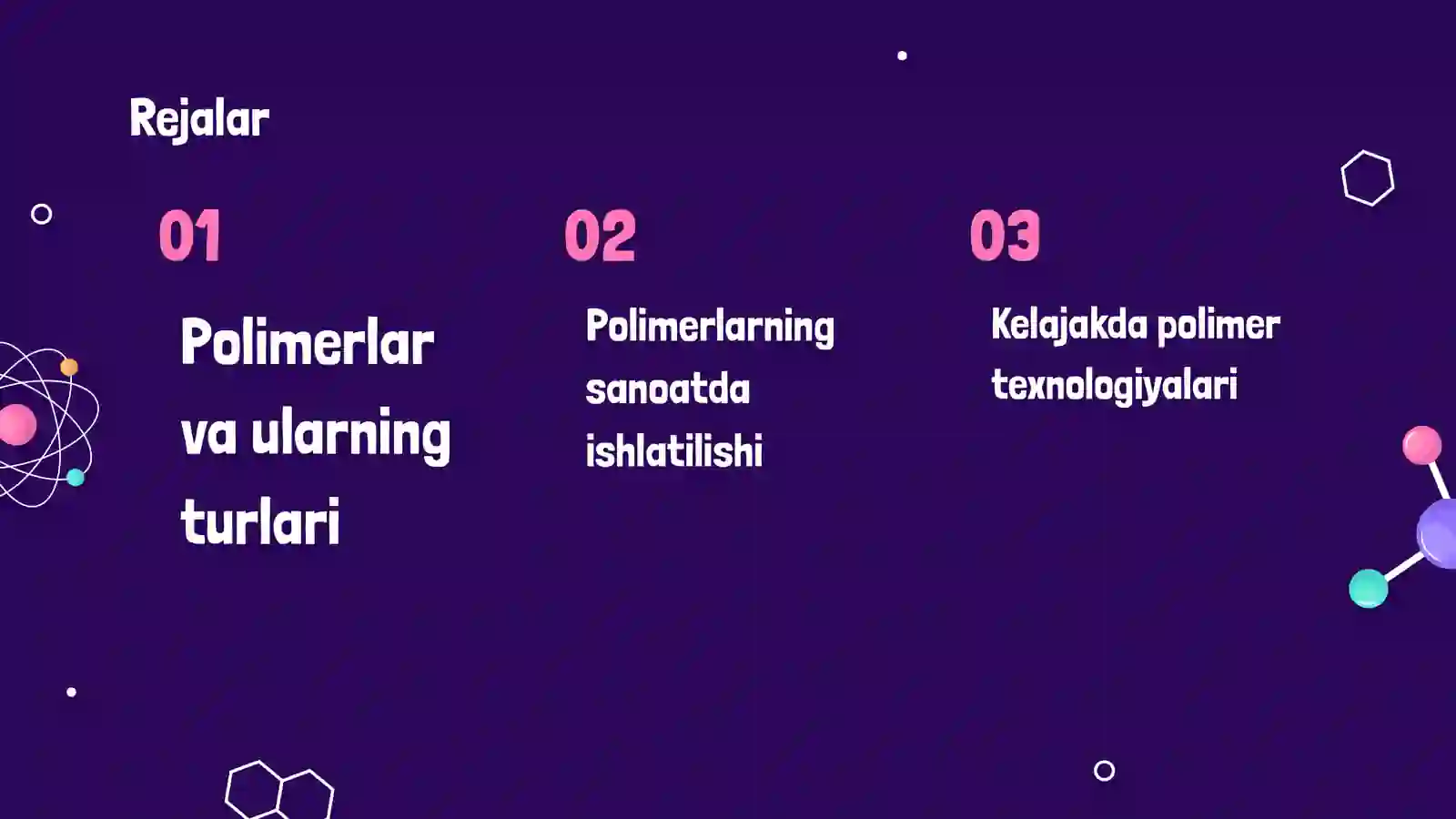 Rejalar

01

Polimerlar va ularning turlari

02

Polimerlarning sanoatda ishlatilishi

03

Kelajakda polimer texnologiyalari